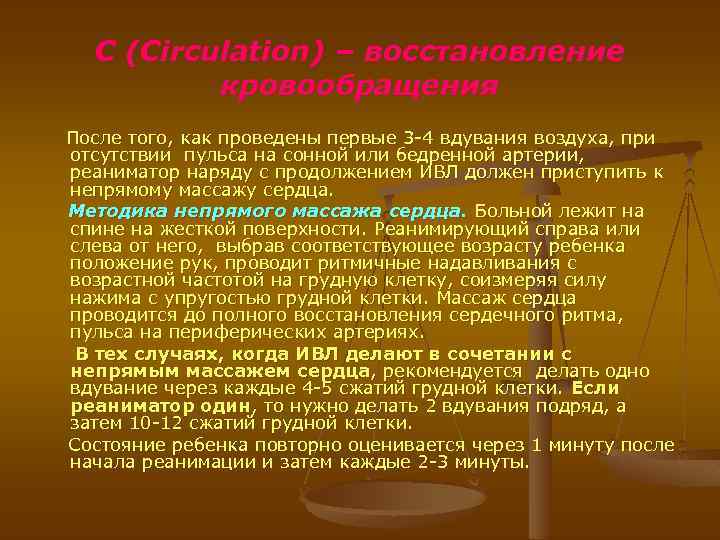 C (Circulation) – восстановление кровообращения

После того, как проведены первые 3-4 вдувания воздуха, при отсутствии пульса на сонной или бедренной артерии, реаниматор наряду с продолжением ИВЛ должен приступить к непрямому массажу сердца.

Методика непрямого массажа сердца. Больной лежит на спине на жесткой поверхности. Реанимирующий справа или слева от него, выбрав соответствующее возрасту ребенка положение рук, проводит ритмичные надавливания с возрастной частотой на грудную клетку, соизмеряя силу нажима с упругостью грудной клетки. Массаж сердца проводится до полного восстановления сердечного ритма, пульса на периферических артериях.

В тех случаях, когда ИВЛ делают в сочетании с непрямым массажем сердца, рекомендуется делать одно вдувание через каждые 4-5 сжатий грудной клетки. Если реаниматор один, то нужно делать 2 вдувания подряд, а затем 10-12 сжатий грудной клетки.

Состояние ребенка повторно оценивается через 1 минуту после начала реанимации и затем каждые 2-3 минуты.